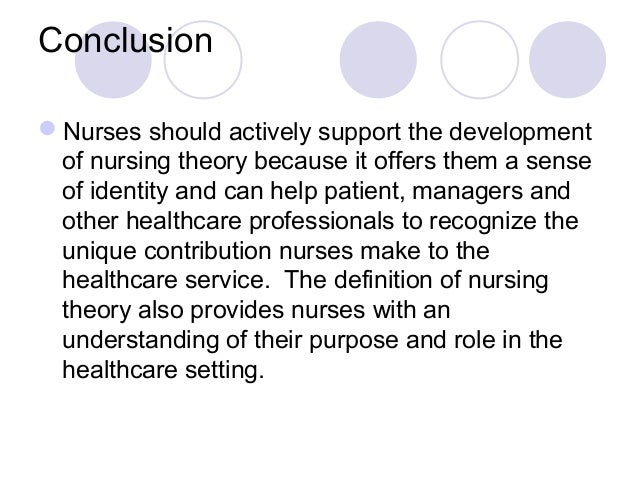 Conclusion

Nurses should actively support the development of nursing theory because it offers them a sense of identity and can help patient, managers and other healthcare professionals to recognize the unique contribution nurses make to the healthcare service.  The definition of nursing theory also provides nurses with an understanding of their purpose and role in the healthcare setting.